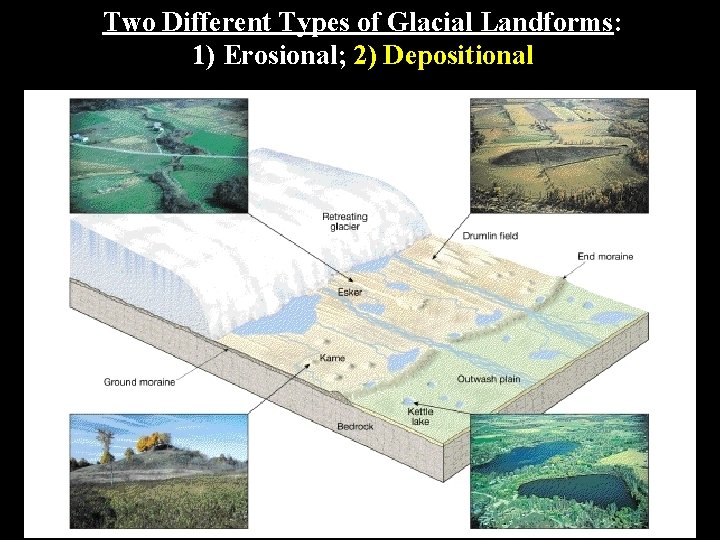 Two Different Types of Glacial Landforms:
1) Erosional; 2) Depositional

Retreating glacier

Drumlin field

End moraine

Esker

Kame

Ground moraine

Outwash plain

Kettle lake

Bedrock